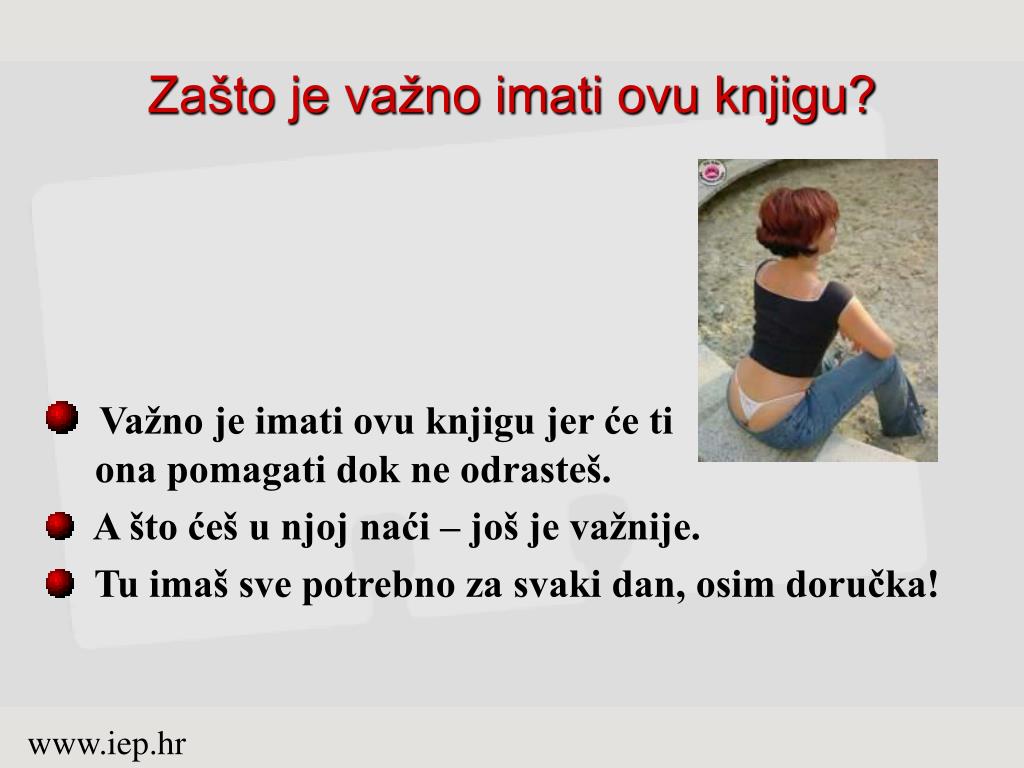 Zašto je važno imati ovu knjigu?

Važno je imati ovu knjigu jer će ti ona pomagati dok ne odrasteš.

A što ćeš u njoj naći – još je važnije.

Tu imaš sve potrebno za svaki dan, osim doručka!

www.iep.hr